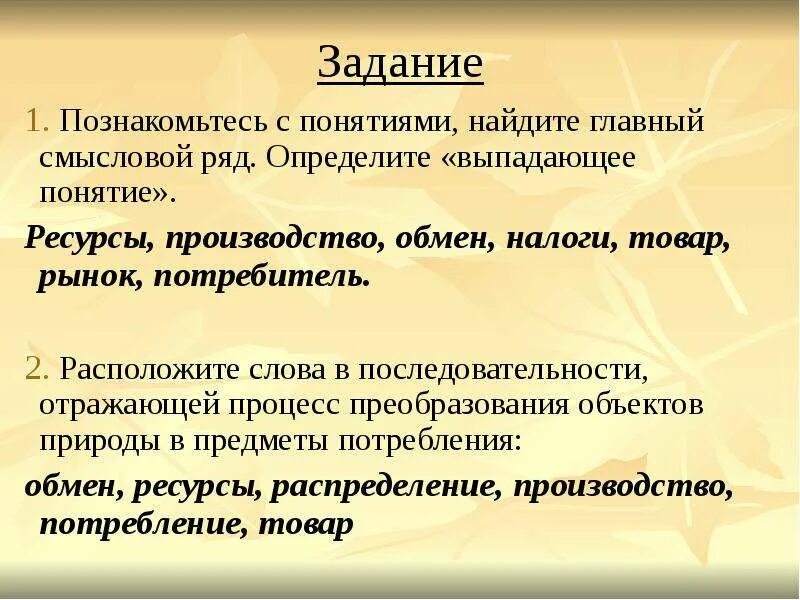 Задание

1. Познакомьтесь с понятиями, найдите главный смысловой ряд. Определите «выпадающее понятие».

Ресурсы, производство, обмен, налоги, товар, рынок, потребитель.

2. Расположите слова в последовательности, отражающей процесс преобразования объектов природы в предметы потребления:

обмен, ресурсы, распределение, производство, потребление, товар